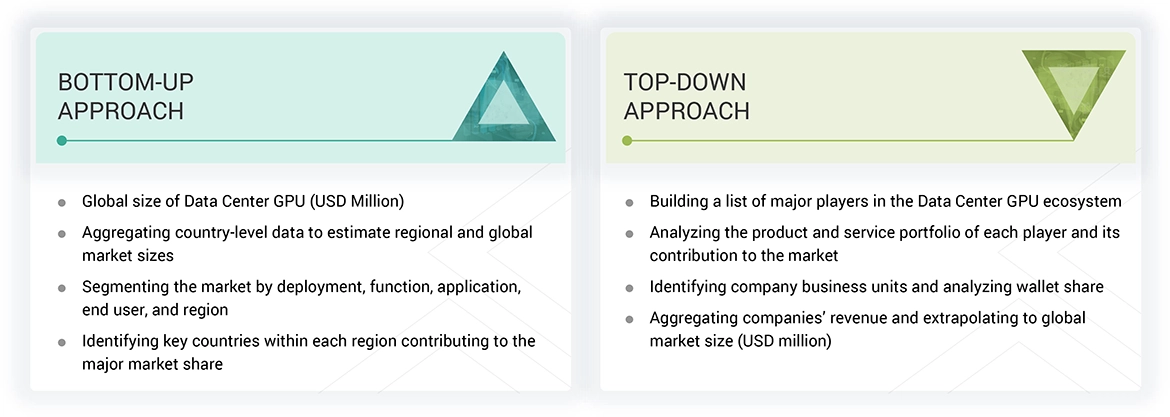 BOTTOM-UP APPROACH

- Global size of Data Center GPU (USD Million)
- Aggregating country-level data to estimate regional and global market sizes
- Segmenting the market by deployment, function, application, end user, and region
- Identifying key countries within each region contributing to the major market share

TOP-DOWN APPROACH

- Building a list of major players in the Data Center GPU ecosystem
- Analyzing the product and service portfolio of each player and its contribution to the market
- Identifying company business units and analyzing wallet share
- Aggregating companies' revenue and extrapolating to global market size (USD million)